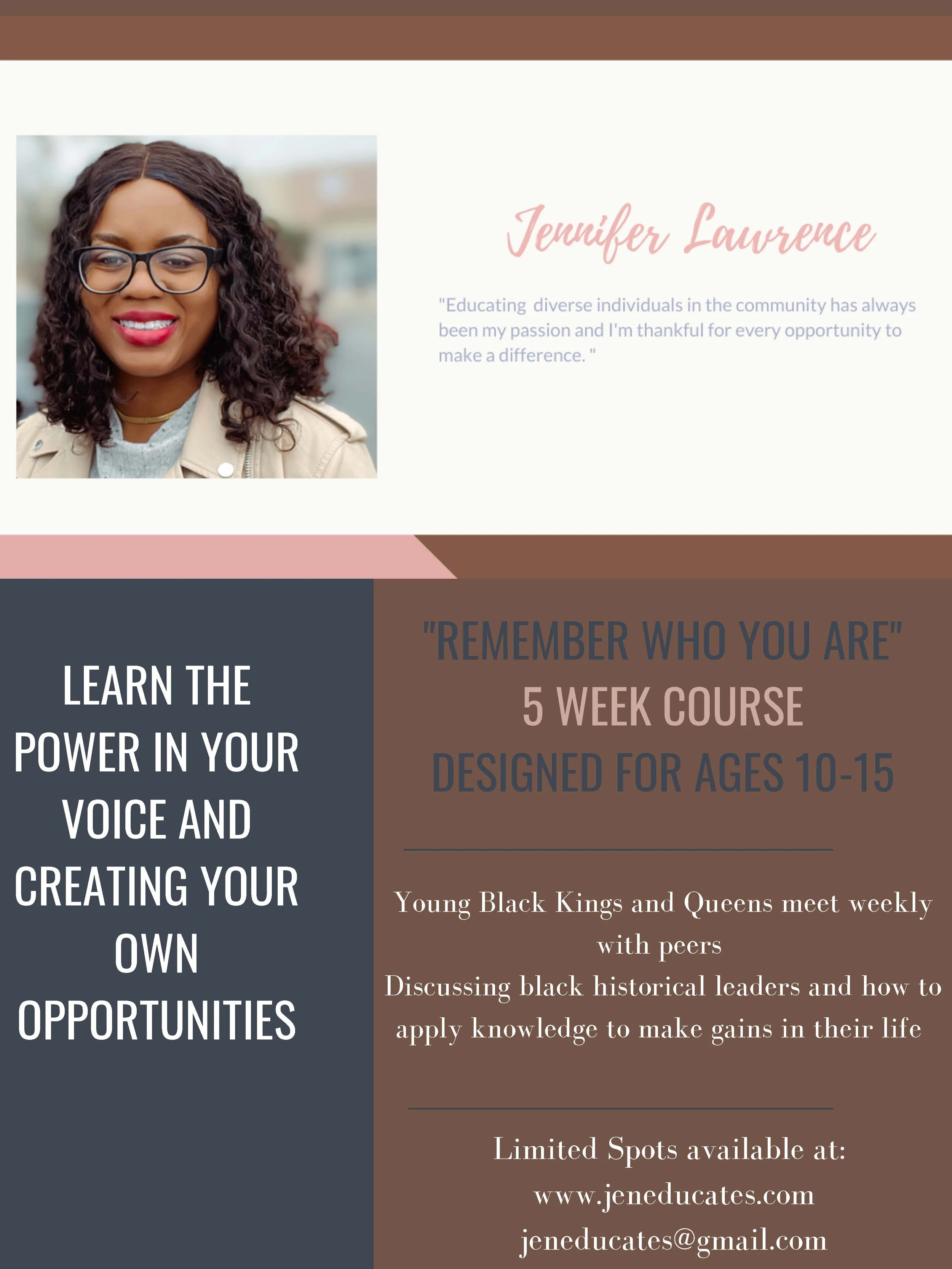 Jennifer Lawrence

"Educating diverse individuals in the community has always been my passion and I'm thankful for every opportunity to make a difference. "

LEARN THE POWER IN YOUR VOICE AND CREATING YOUR OWN OPPORTUNITIES

"REMEMBER WHO YOU ARE"
5 WEEK COURSE
DESIGNED FOR AGES 10-15

Young Black Kings and Queens meet weekly with peers
Discussing black historical leaders and how to apply knowledge to make gains in their life

Limited Spots available at:
www.jeneducates.com
jeneducates@gmail.com